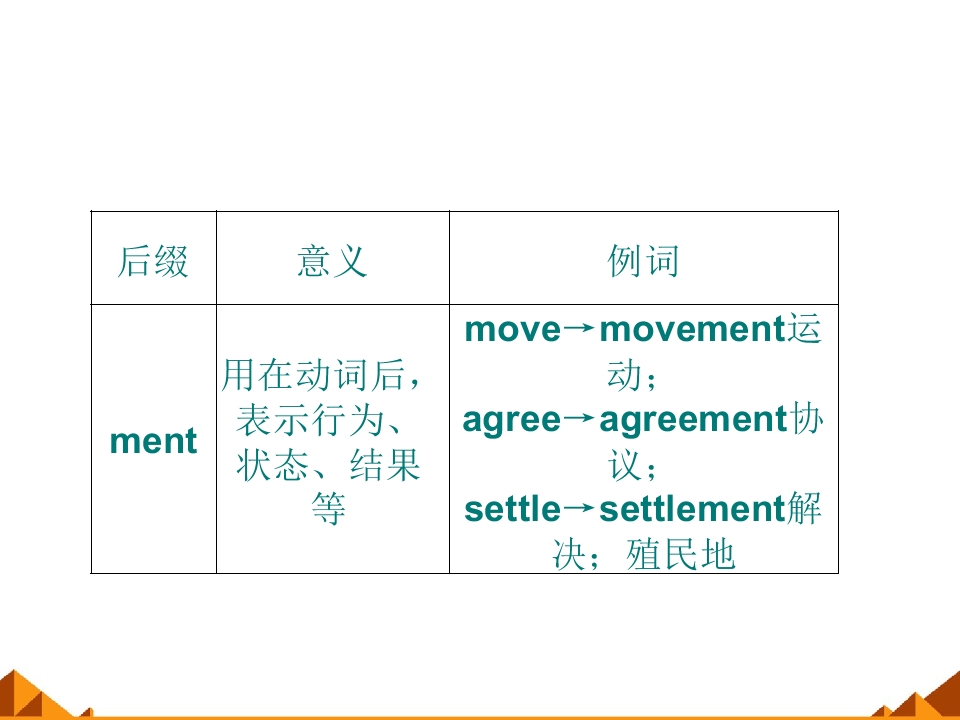 | 后缀 | 意义 | 例词 |
|---|---|---|
| ment | 用在动词后，表示行为、状态、结果等 | move→movement运动；agree→agreement协议；settle→settlement解决；殖民地 |